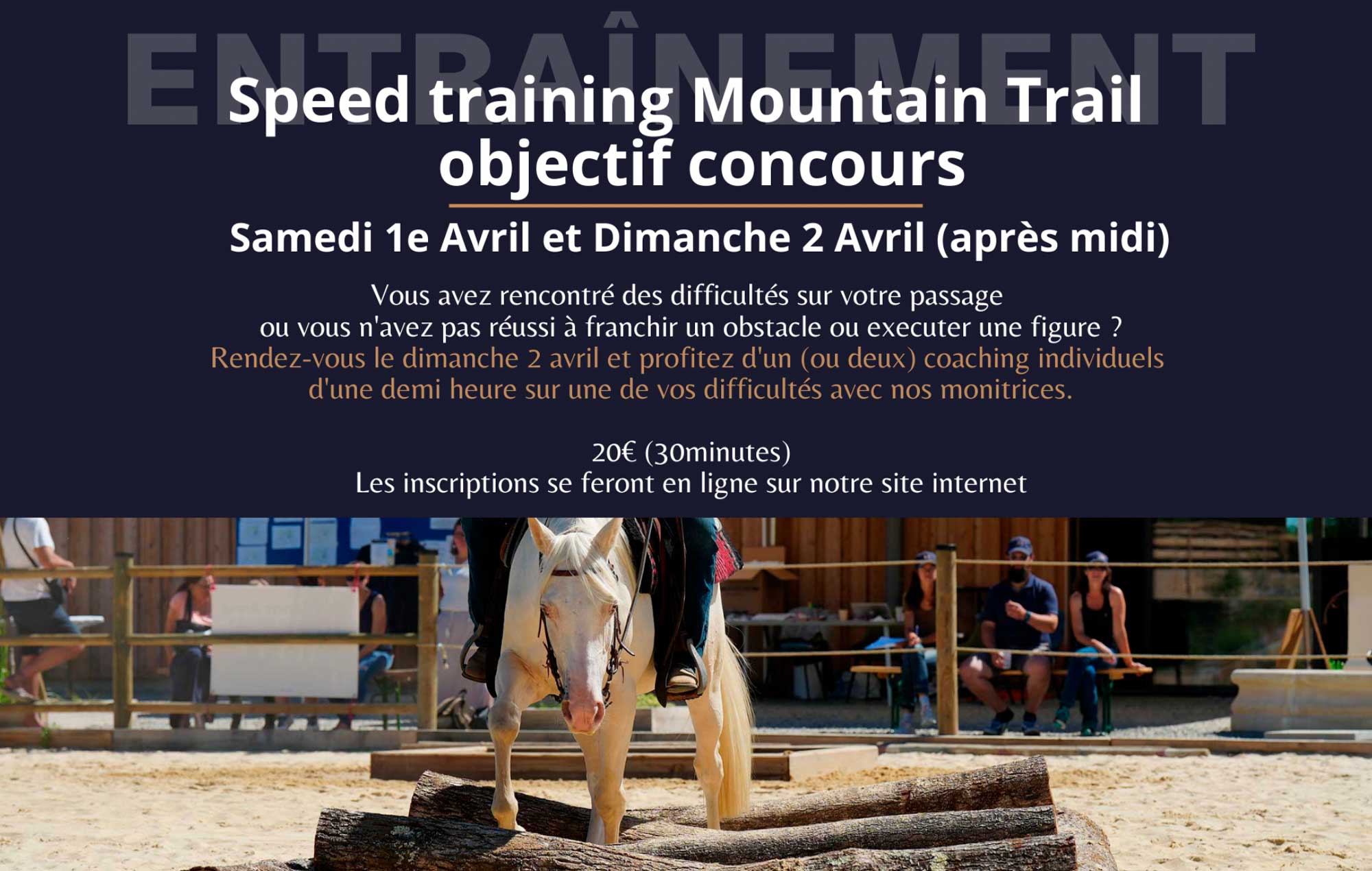 ENTRAÎNEMENT

Speed training Mountain Trail objectif concours

Samedi 1e Avril et Dimanche 2 Avril (après midi)

Vous avez rencontré des difficultés sur votre passage ou vous n'avez pas réussi à franchir un obstacle ou executer une figure ?
Rendez-vous le dimanche 2 avril et profitez d'un (ou deux) coaching individuels d'une demi heure sur une de vos difficultés avec nos monitrices.

20€ (30minutes)
Les inscriptions se feront en ligne sur notre site internet